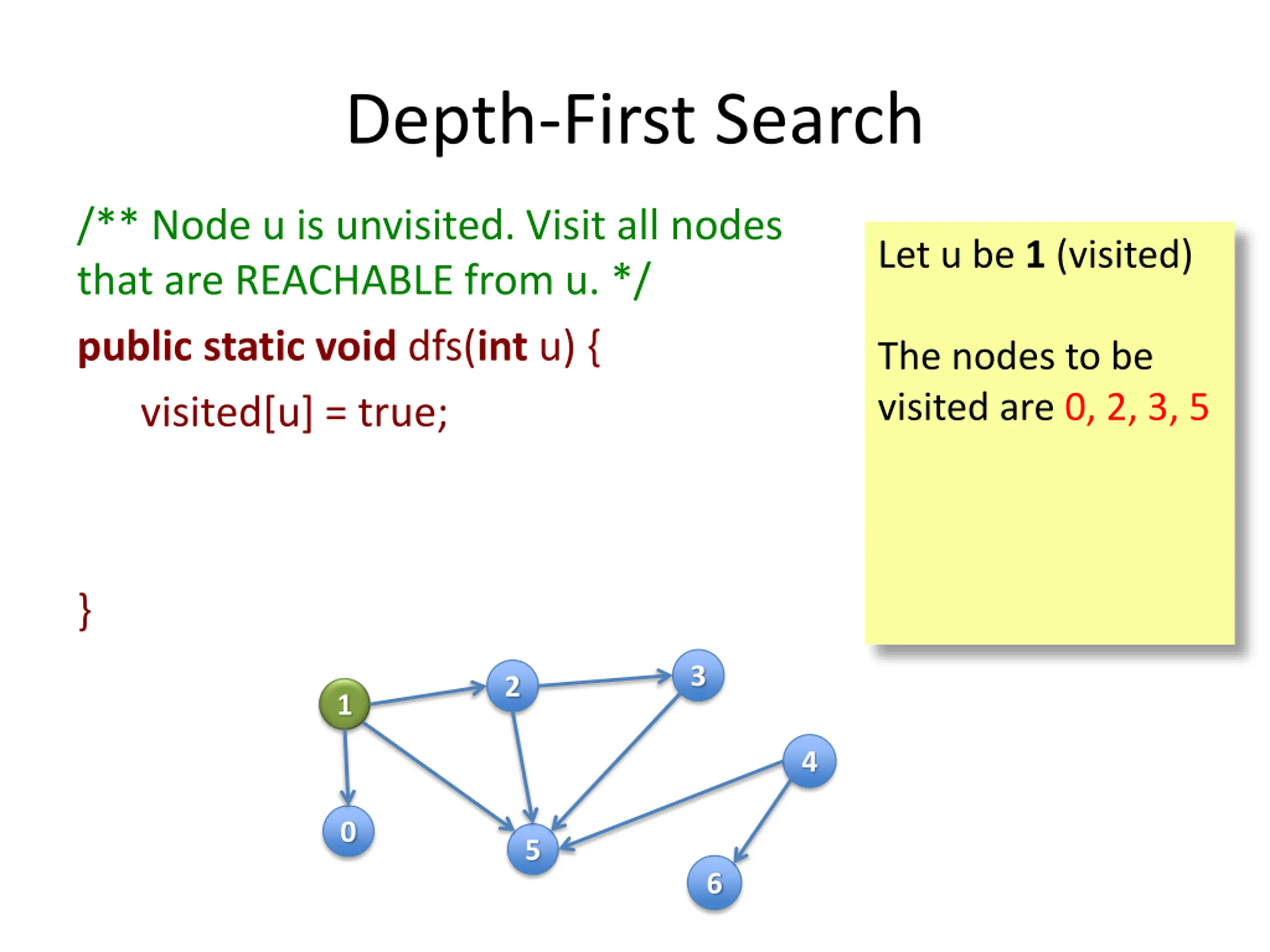 Depth-First Search

/** Node u is unvisited. Visit all nodes that are REACHABLE from u. */

public static void dfs(int u) {
    visited[u] = true;

}

Let u be 1 (visited)

The nodes to be visited are 0, 2, 3, 5

1
2
3
4
0
5
6